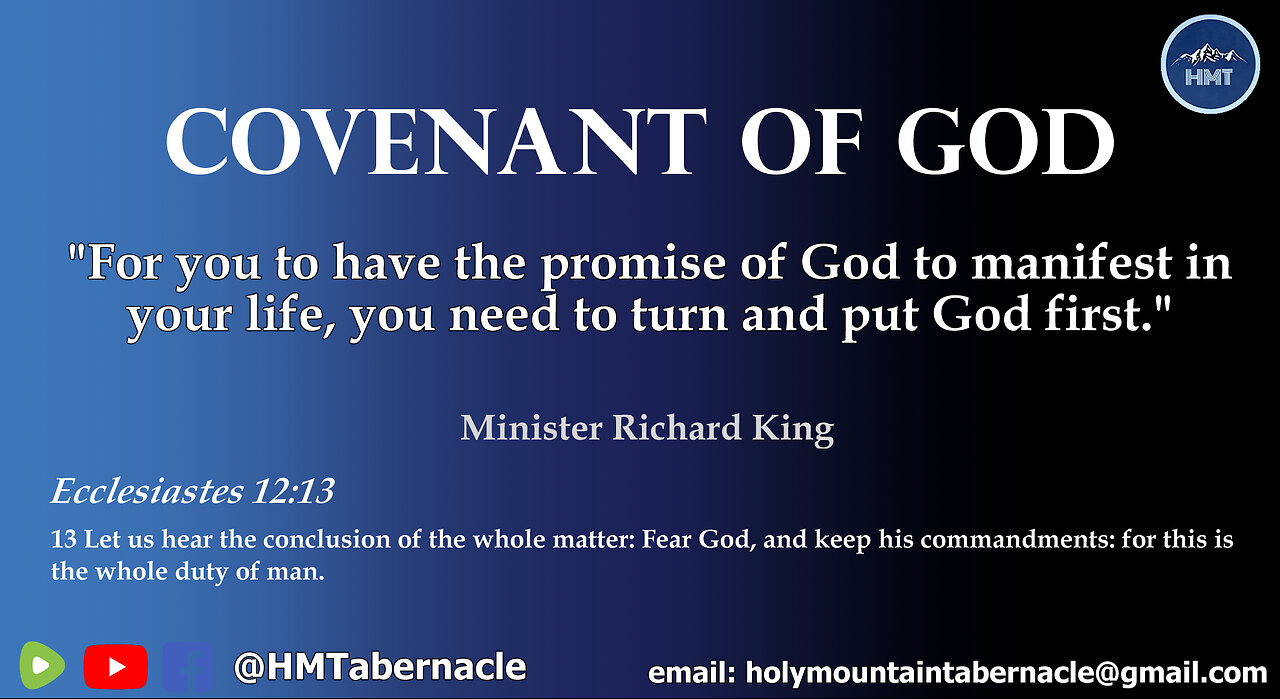 HMT

COVENANT OF GOD

"For you to have the promise of God to manifest in your life, you need to turn and put God first."

Minister Richard King

Ecclesiastes 12:13

13 Let us hear the conclusion of the whole matter: Fear God, and keep his commandments: for this is the whole duty of man.

@HMTabernacle

email: holymountaintabernacle@gmail.com